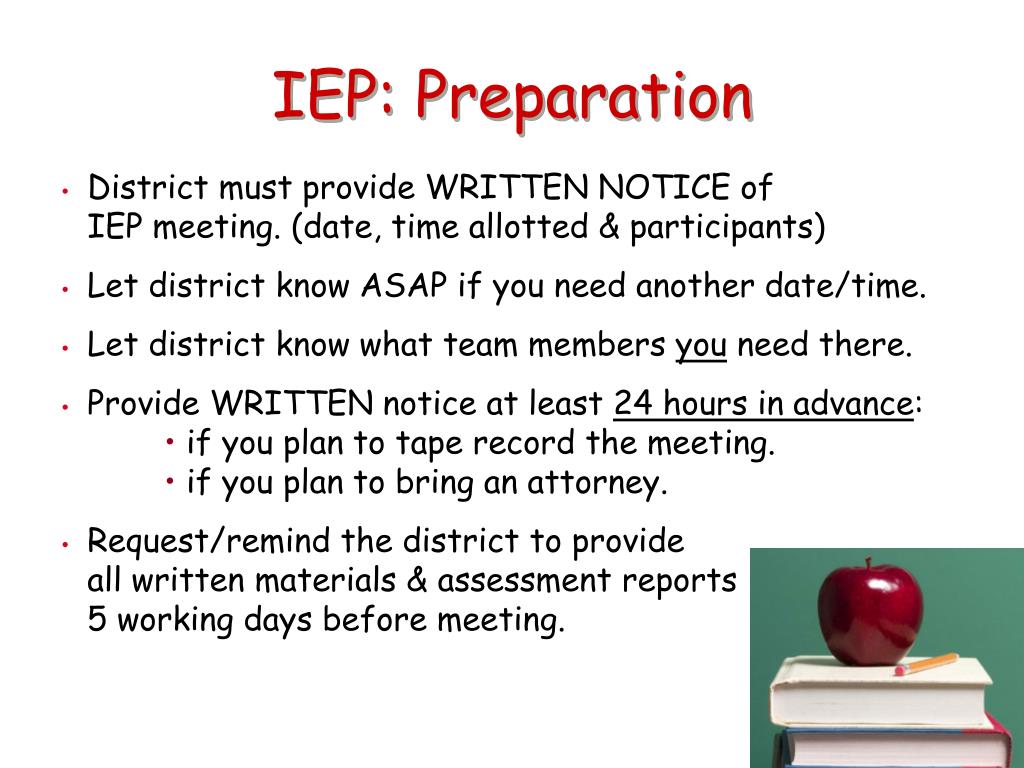 IEP: Preparation

• District must provide WRITTEN NOTICE of IEP meeting. (date, time allotted & participants)

• Let district know ASAP if you need another date/time.

• Let district know what team members you need there.

• Provide WRITTEN notice at least 24 hours in advance:
 • if you plan to tape record the meeting.
 • if you plan to bring an attorney.

• Request/remind the district to provide all written materials & assessment reports 5 working days before meeting.